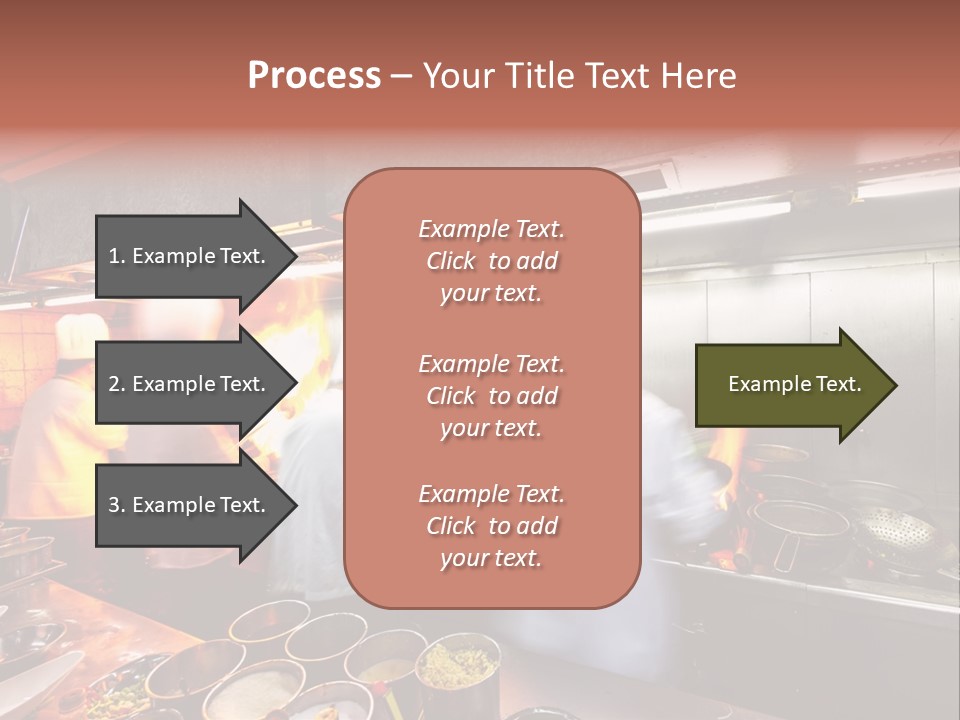 Process – Your Title Text Here

1. Example Text.

2. Example Text.

3. Example Text.

Example Text. Click to add your text.

Example Text. Click to add your text.

Example Text. Click to add your text.

Example Text.